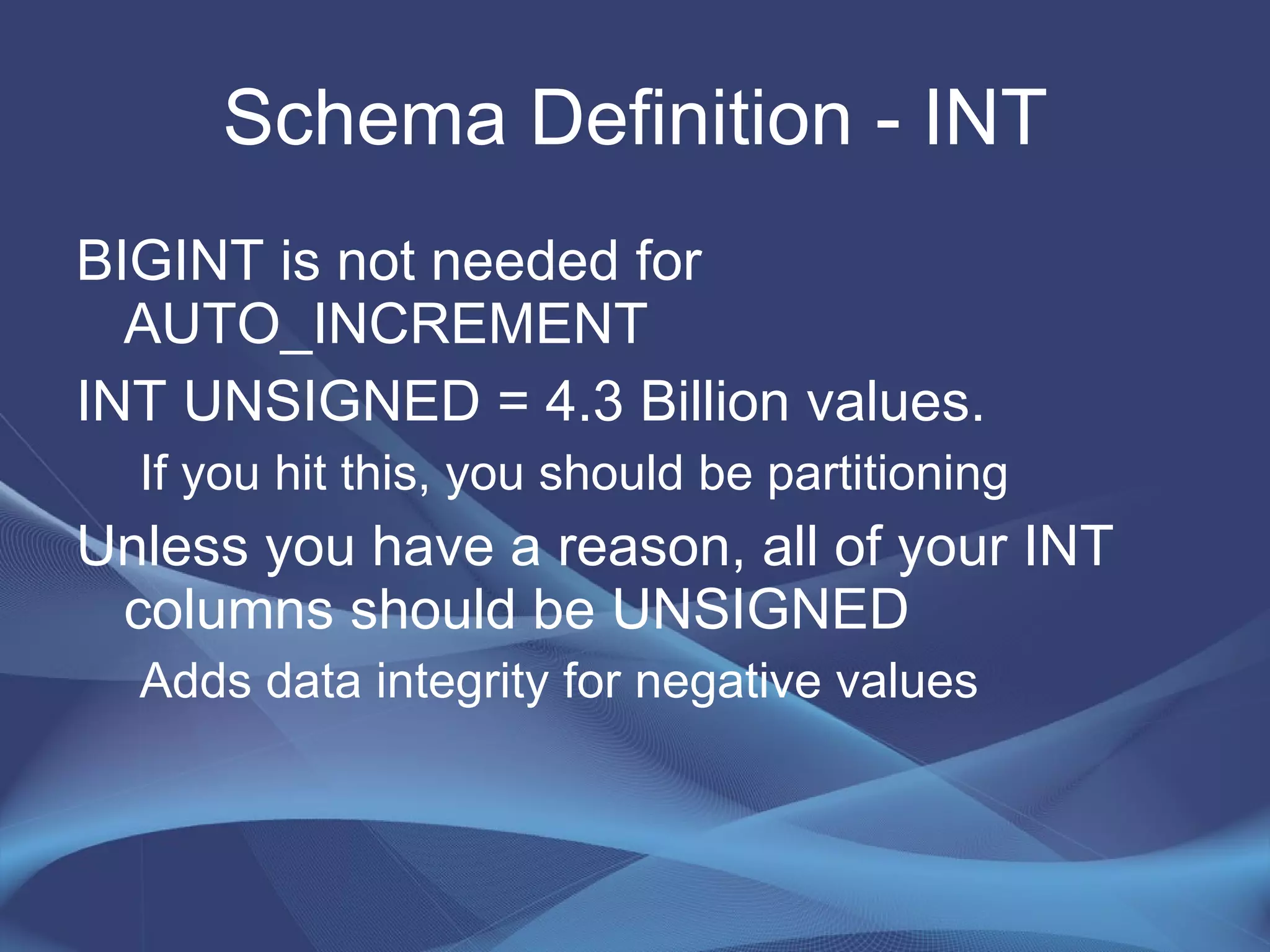 Schema Definition - INT

BIGINT is not needed for AUTO_INCREMENT

INT UNSIGNED = 4.3 Billion values.

If you hit this, you should be partitioning

Unless you have a reason, all of your INT columns should be UNSIGNED

Adds data integrity for negative values